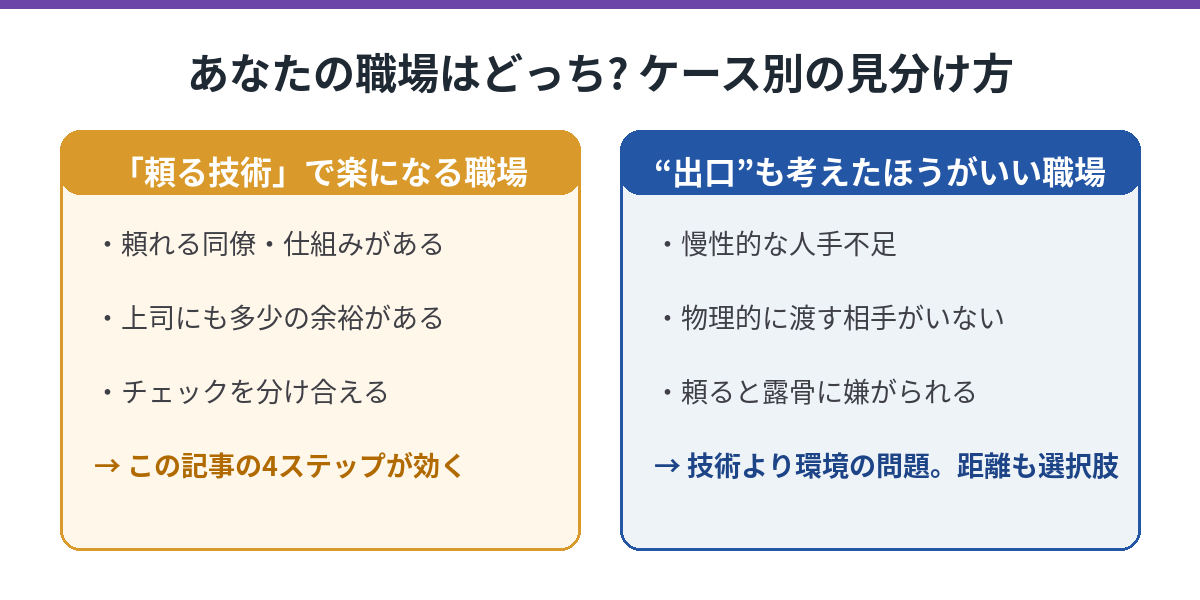 あなたの職場はどっち? ケース別の見分け方

「頼る技術」で楽になる職場

・頼れる同僚・仕組みがある

・上司にも多少の余裕がある

・チェックを分け合える

→ この記事の4ステップが効く

“出口”も考えたほうがいい職場

・慢性的な人手不足

・物理的に渡す相手がいない

・頼ると露骨に嫌がられる

→ 技術より環境の問題。距離も選択肢